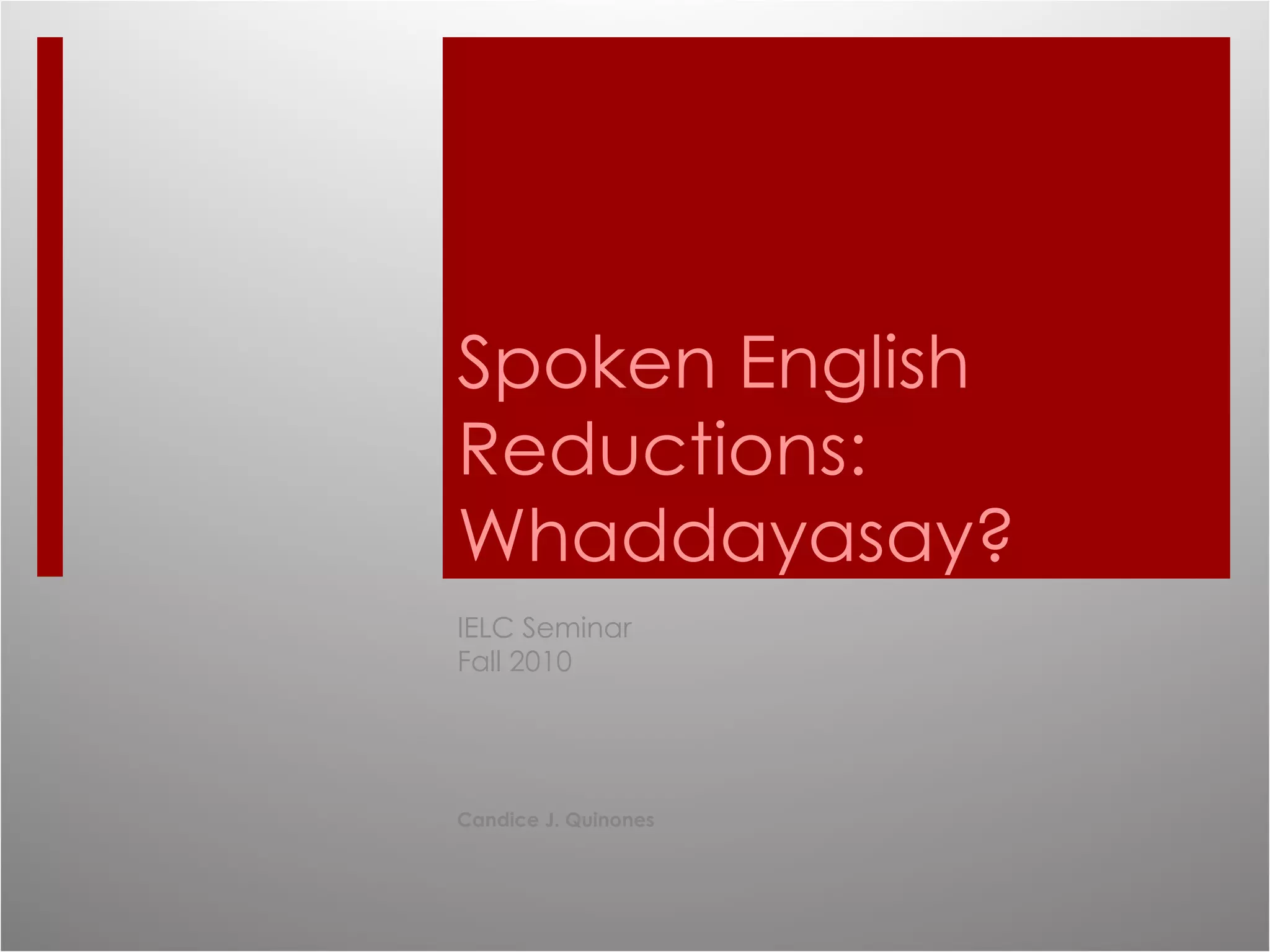 Spoken English Reductions: Whaddayasay?

IELC Seminar
Fall 2010

Candice J. Quinones